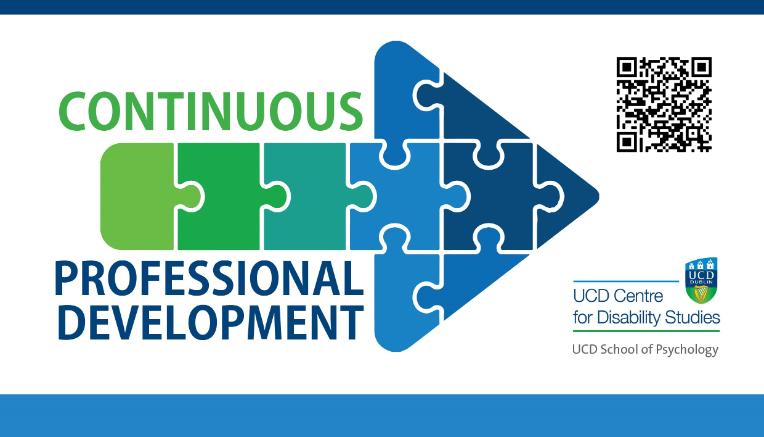 CONTINUOUS

PROFESSIONAL DEVELOPMENT

UCD DUBLIN

UCD Centre for Disability Studies

UCD School of Psychology